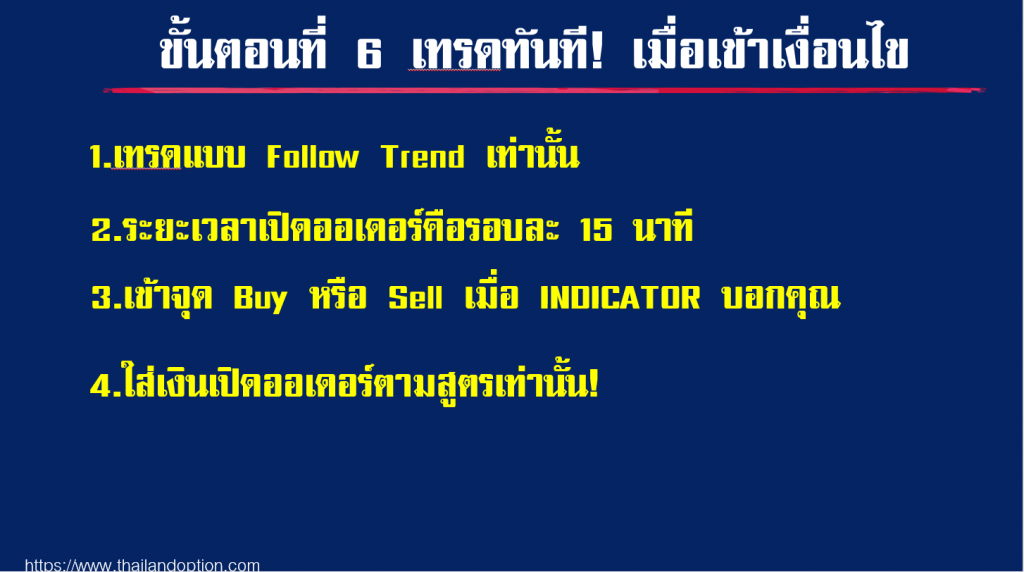 ขั้นตอนที่ 6 เทรดทันที! เมื่อเข้าเงื่อนไข

1.เทรดแบบ Follow Trend เท่านั้น

2.ระยะเวลาเปิดออเดอร์คือรอบละ 15 นาที

3.เข้าจุด Buy หรือ Sell เมื่อ INDICATOR บอกคุณ

4.ใส่เงินเปิดออเดอร์ตามสูตรเท่านั้น!

https://www.thailandoption.com